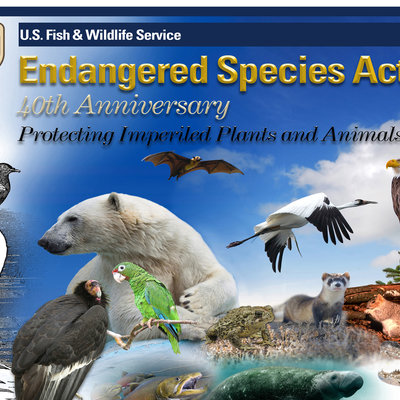 U.S. Fish & Wildlife Service

Endangered Species Act

40th Anniversary

Protecting Imperiled Plants and Animals